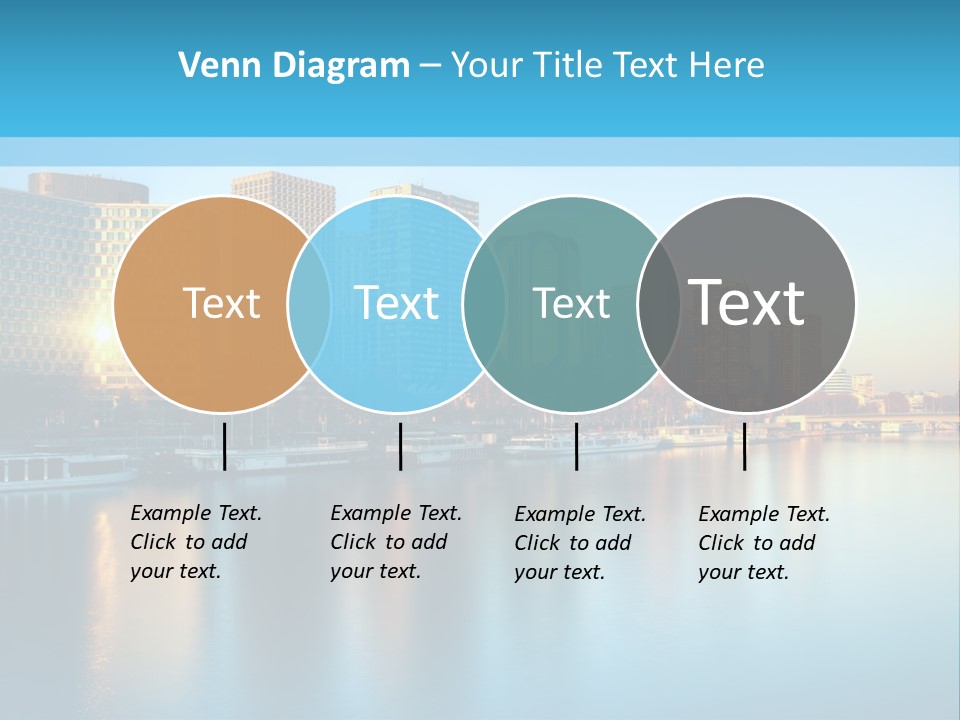 Venn Diagram – Your Title Text Here

Text

Text

Text

Text

Example Text. Click to add your text.

Example Text. Click to add your text.

Example Text. Click to add your text.

Example Text. Click to add your text.